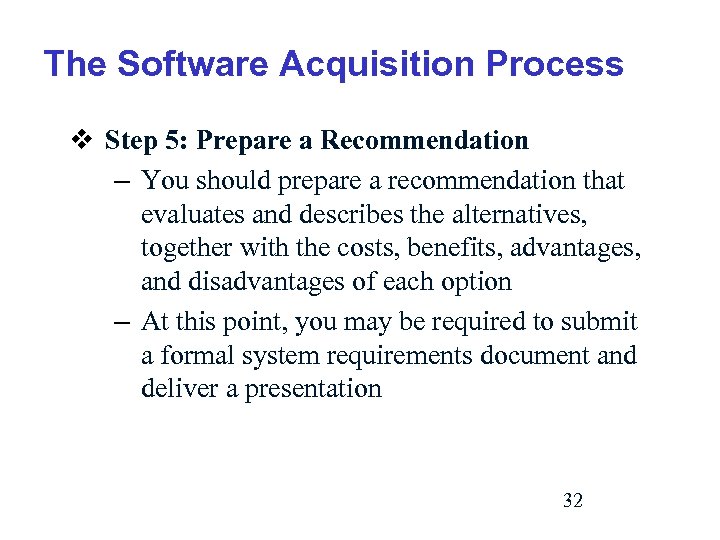 The Software Acquisition Process

❖ Step 5: Prepare a Recommendation

– You should prepare a recommendation that evaluates and describes the alternatives, together with the costs, benefits, advantages, and disadvantages of each option

– At this point, you may be required to submit a formal system requirements document and deliver a presentation

32